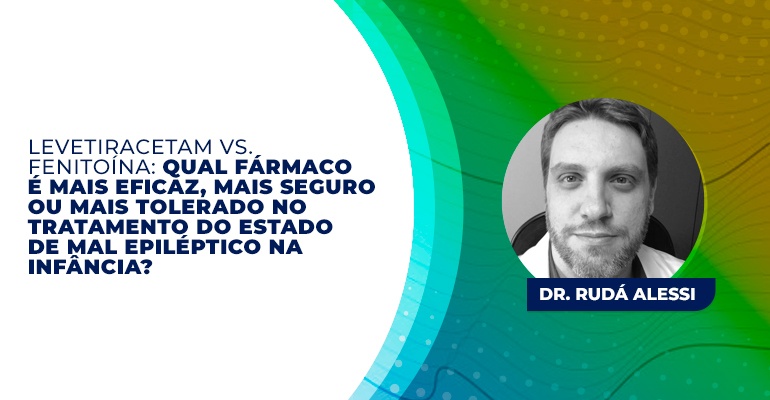 LEVETIRACETAM VS. FENITOÍNA: QUAL FÁRMACO É MAIS EFICAZ, MAIS SEGURO OU MAIS TOLERADO NO TRATAMENTO DO ESTADO DE MAL EPILÉPTICO NA INFÂNCIA?

DR. RUDÁ ALESSI